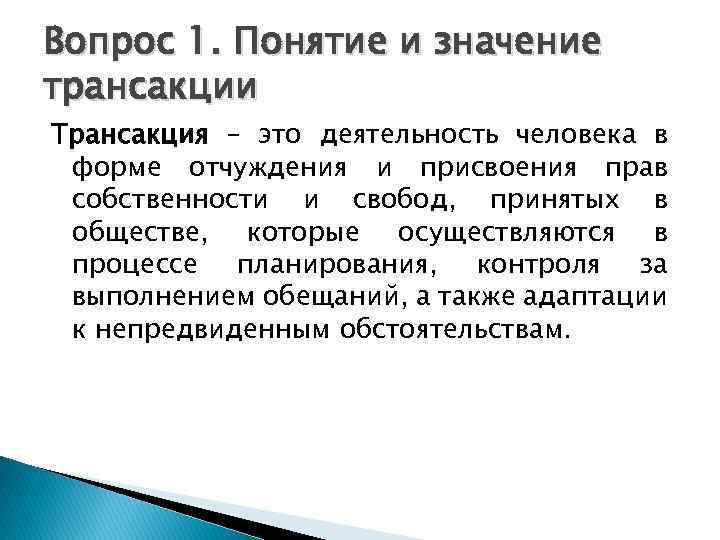 Вопрос 1. Понятие и значение трансакции

Трансакция – это деятельность человека в форме отчуждения и присвоения прав собственности и свобод, принятых в обществе, которые осуществляются в процессе планирования, контроля за выполнением обещаний, а также адаптации к непредвиденным обстоятельствам.